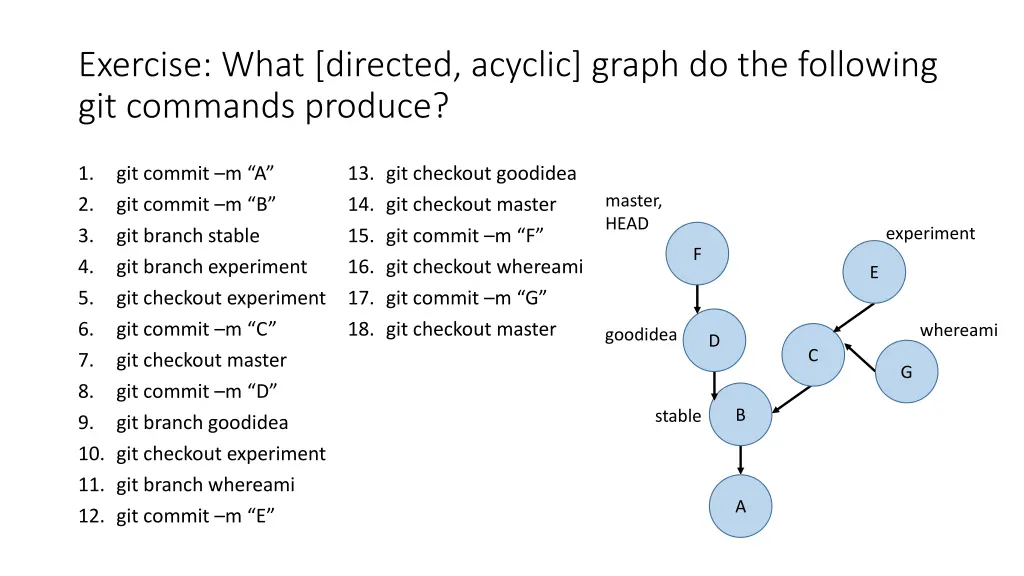 Exercise: What [directed, acyclic] graph do the following git commands produce?

1. git commit –m “A”
2. git commit –m “B”
3. git branch stable
4. git branch experiment
5. git checkout experiment
6. git commit –m “C”
7. git checkout master
8. git commit –m “D”
9. git branch goodidea
10. git checkout experiment
11. git branch whereami
12. git commit –m “E”

13. git checkout goodidea
14. git checkout master
15. git commit –m “F”
16. git checkout whereami
17. git commit –m “G”
18. git checkout master

master, HEAD
F
experiment
E
goodidea
D
C
whereami
G
stable
B
A